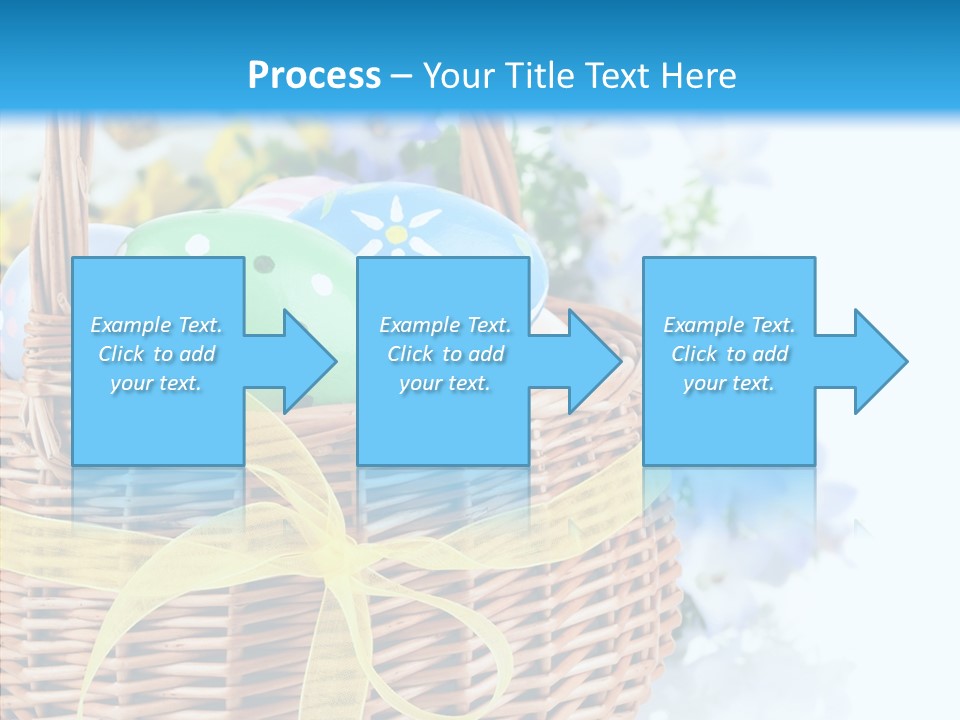 Process – Your Title Text Here

Example Text. Click to add your text.

Example Text. Click to add your text.

Example Text. Click to add your text.